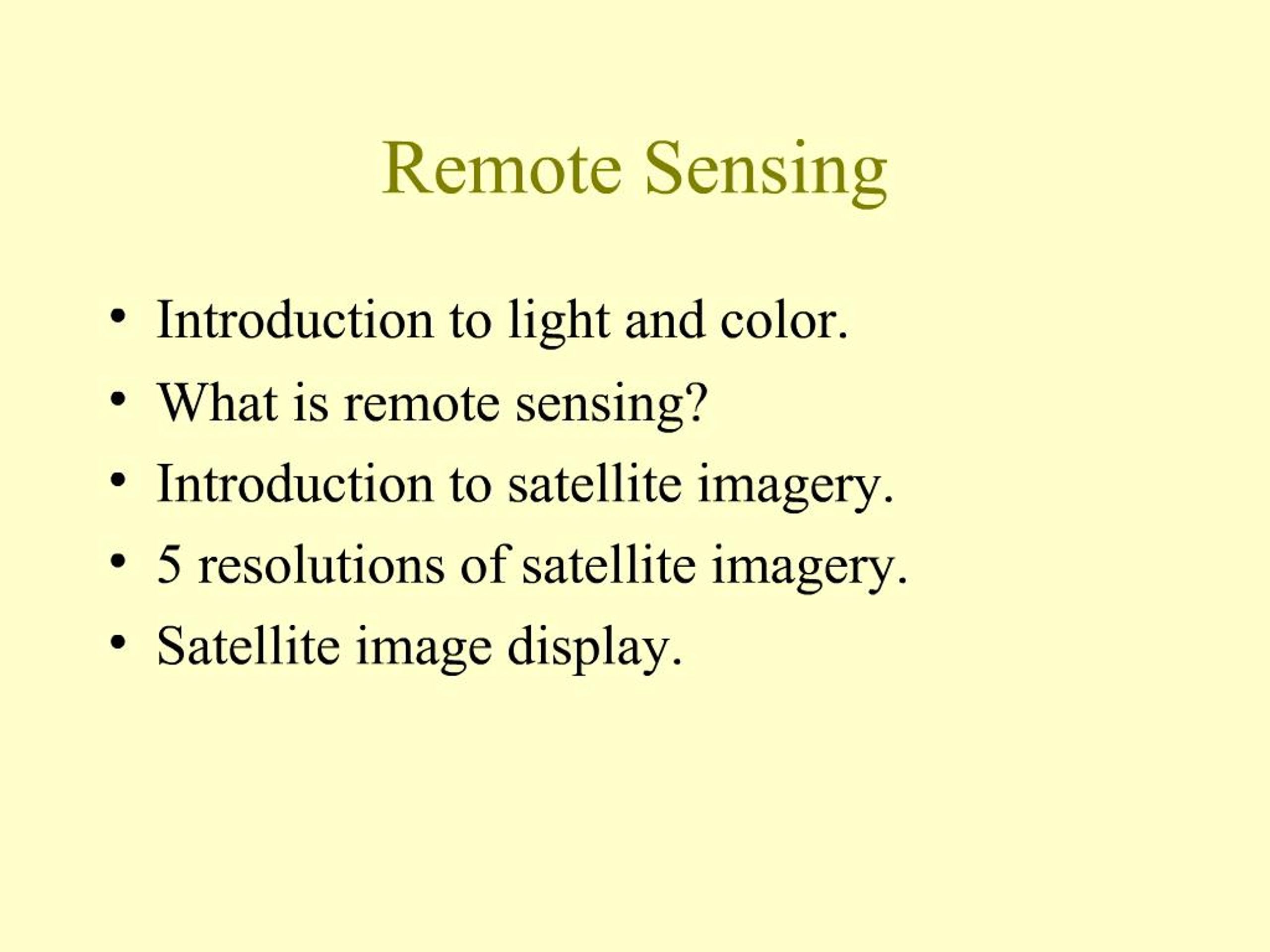 Remote Sensing

• Introduction to light and color.
• What is remote sensing?
• Introduction to satellite imagery.
• 5 resolutions of satellite imagery.
• Satellite image display.